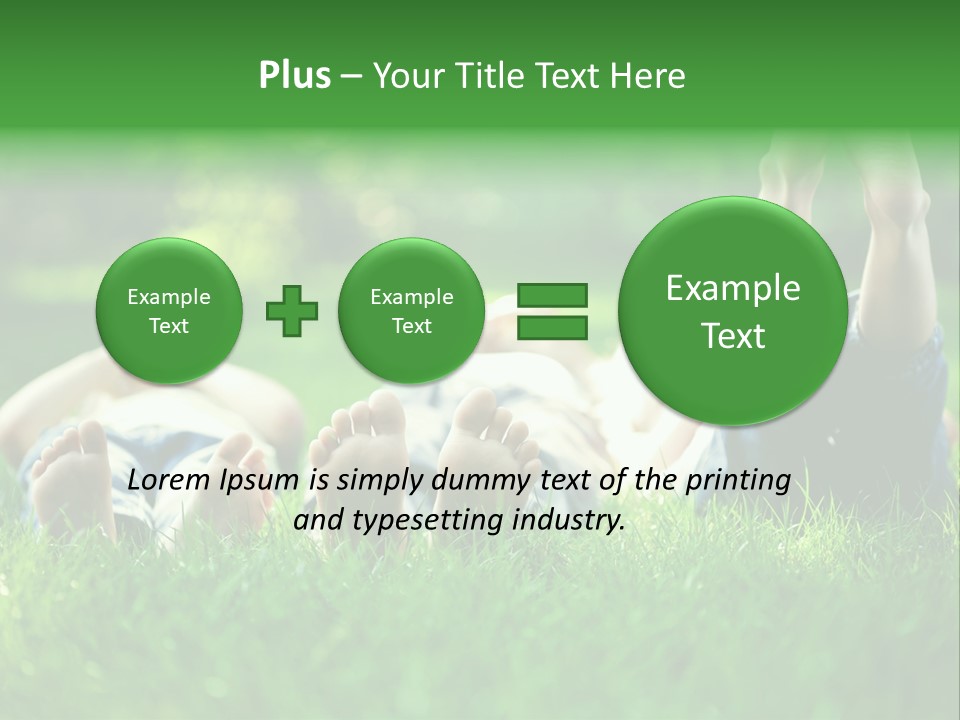 Plus – Your Title Text Here

Example Text

Example Text

Example Text

Lorem Ipsum is simply dummy text of the printing and typesetting industry.